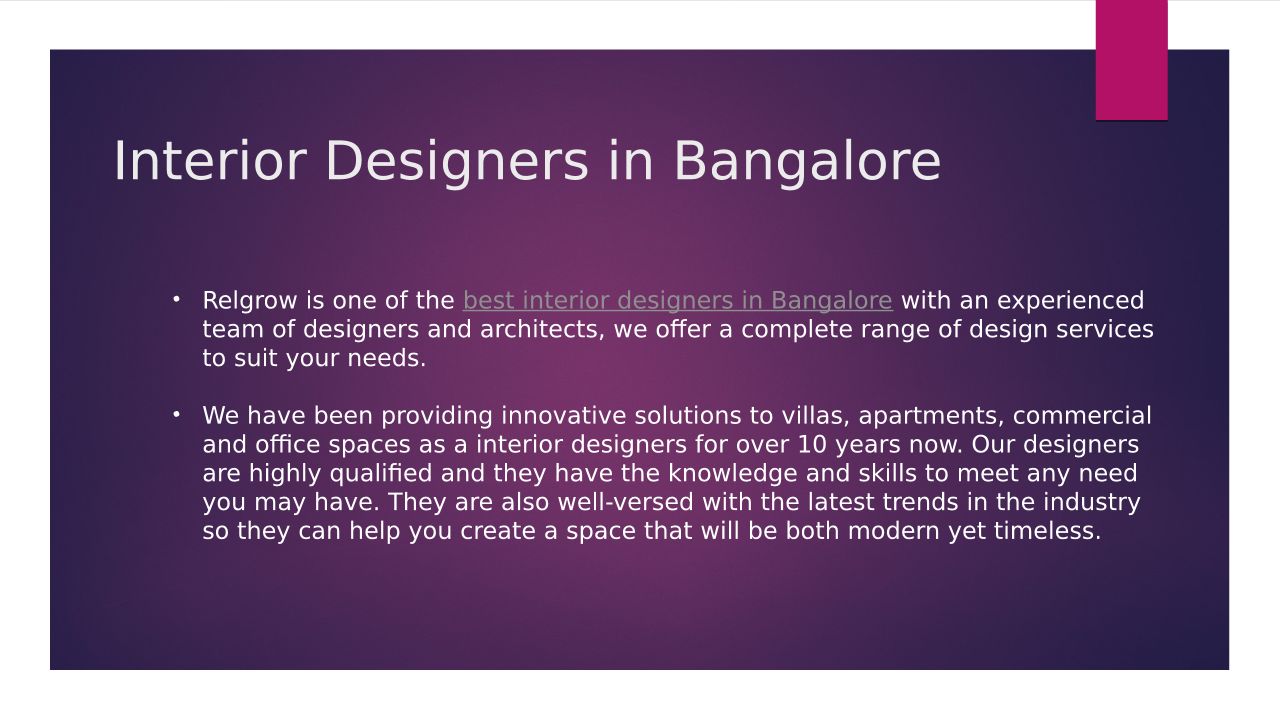 Interior Designers in Bangalore

• Relgrow is one of the best interior designers in Bangalore with an experienced team of designers and architects, we offer a complete range of design services to suit your needs.

• We have been providing innovative solutions to villas, apartments, commercial and office spaces as a interior designers for over 10 years now. Our designers are highly qualified and they have the knowledge and skills to meet any need you may have. They are also well-versed with the latest trends in the industry so they can help you create a space that will be both modern yet timeless.